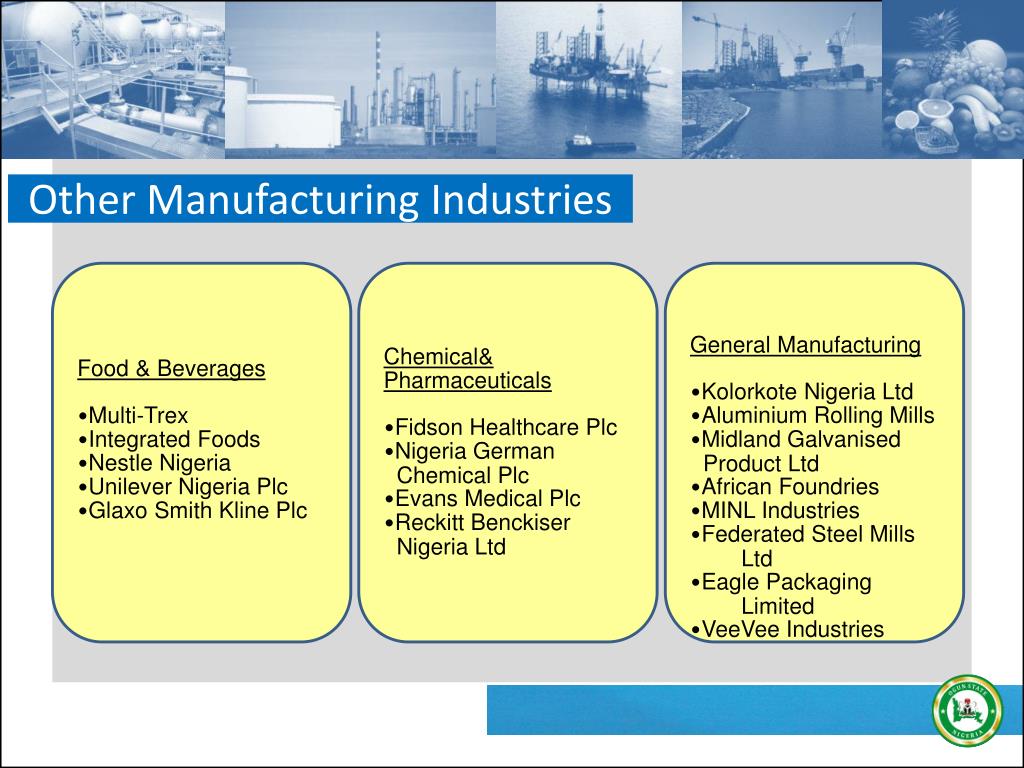 Other Manufacturing Industries

Food & Beverages

•Multi-Trex
•Integrated Foods
•Nestle Nigeria
•Unilever Nigeria Plc
•Glaxo Smith Kline Plc

Chemical& Pharmaceuticals

•Fidson Healthcare Plc
•Nigeria German Chemical Plc
•Evans Medical Plc
•Reckitt Benckiser Nigeria Ltd

General Manufacturing

•Kolorkote Nigeria Ltd
•Aluminium Rolling Mills
•Midland Galvanised Product Ltd
•African Foundries
•MINL Industries
•Federated Steel Mills Ltd
•Eagle Packaging Limited
•VeeVee Industries

OGUN STATE NIGERIA